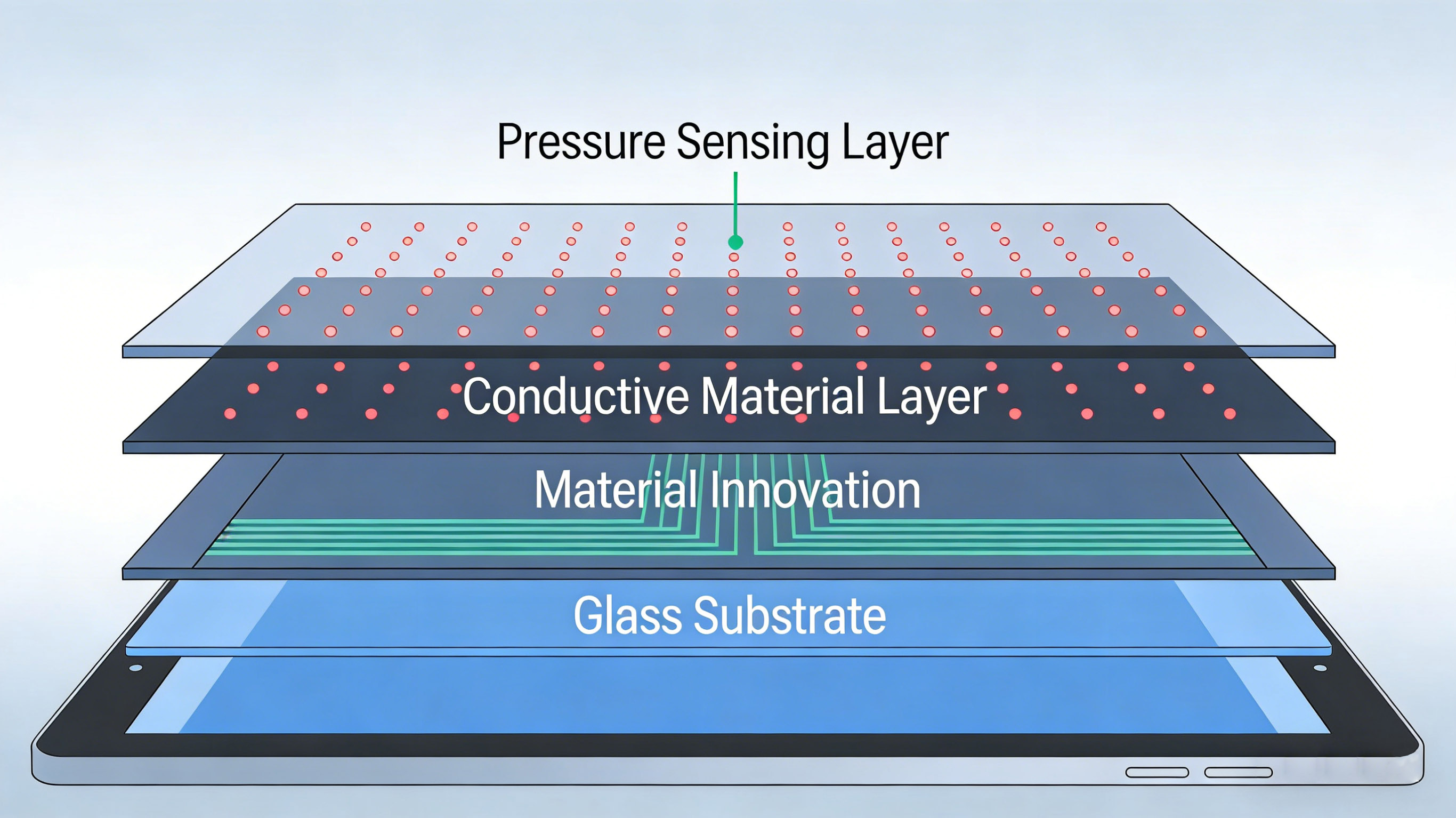 Pressure Sensing Layer

Conductive Material Layer

Material Innovation

Glass Substrate